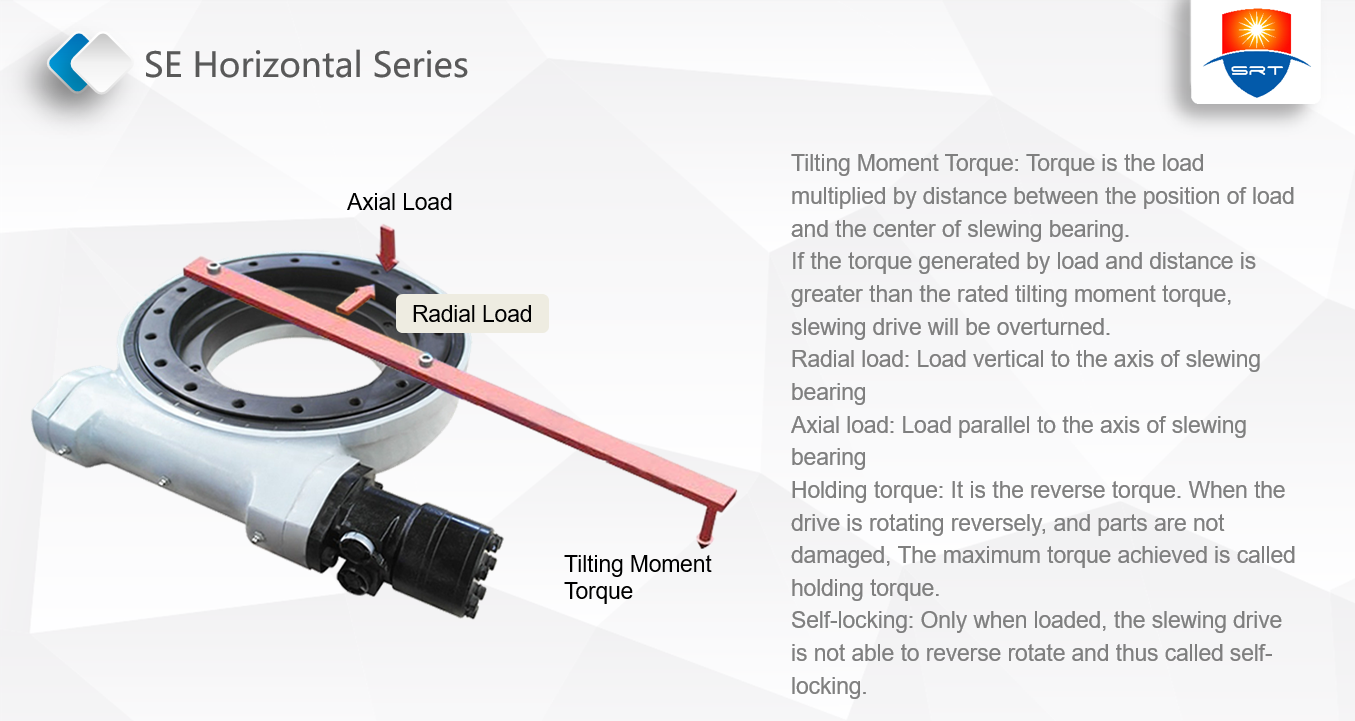 SE Horizontal Series

SRT

Axial Load

Radial Load

Tilting Moment Torque

Tilting Moment Torque: Torque is the load multiplied by distance between the position of load and the center of slewing bearing.
If the torque generated by load and distance is greater than the rated tilting moment torque, slewing drive will be overturned.
Radial load: Load vertical to the axis of slewing bearing
Axial load: Load parallel to the axis of slewing bearing
Holding torque: It is the reverse torque. When the drive is rotating reversely, and parts are not damaged, The maximum torque achieved is called holding torque.
Self-locking: Only when loaded, the slewing drive is not able to reverse rotate and thus called self-locking.